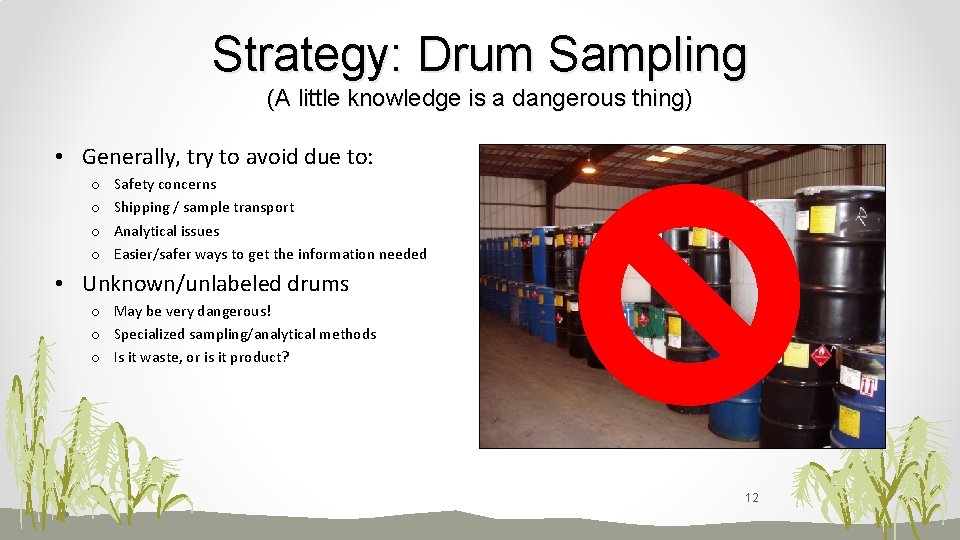 Strategy: Drum Sampling
(A little knowledge is a dangerous thing)

• Generally, try to avoid due to:
 o Safety concerns
 o Shipping / sample transport
 o Analytical issues
 o Easier/safer ways to get the information needed
• Unknown/unlabeled drums
 o May be very dangerous!
 o Specialized sampling/analytical methods
 o Is it waste, or is it product?

12